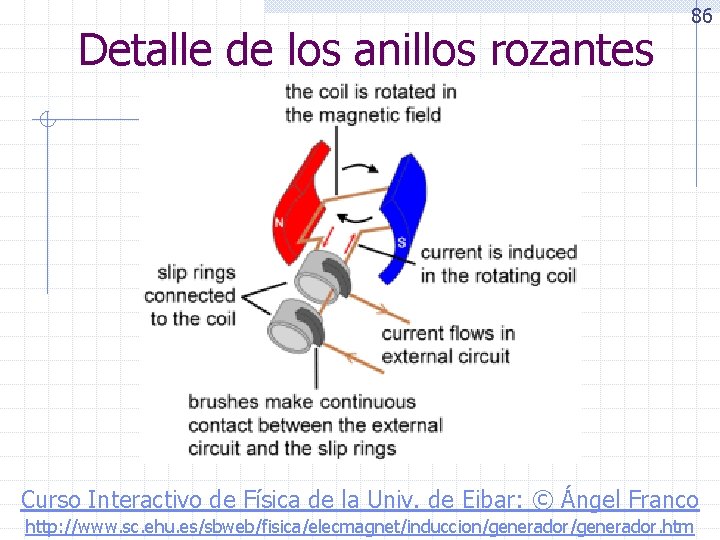 86

Detalle de los anillos rozantes

the coil is rotated in the magnetic field

N

S

current is induced in the rotating coil

slip rings connected to the coil

current flows in external circuit

brushes make continuous contact between the external circuit and the slip rings

Curso Interactivo de Física de la Univ. de Eibar: © Ángel Franco
http://www.sc.ehu.es/sbweb/fisica/elecmagnet/induccion/generador/generador.htm